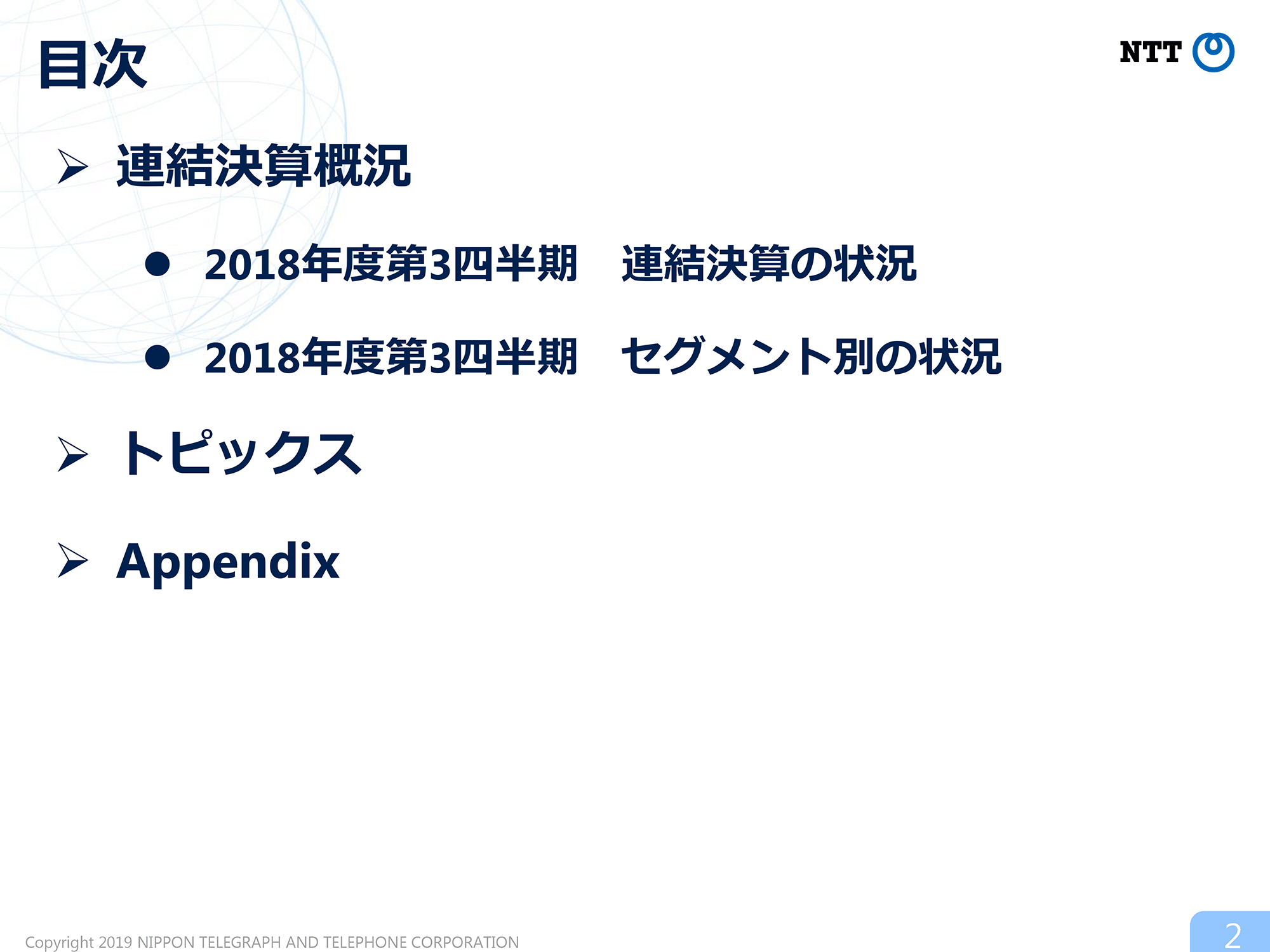 目次

NTT

➢ 連結決算概況

● 2018年度第3四半期　連結決算の状況

● 2018年度第3四半期　セグメント別の状況

➢ トピックス

➢ Appendix

Copyright 2019 NIPPON TELEGRAPH AND TELEPHONE CORPORATION

2